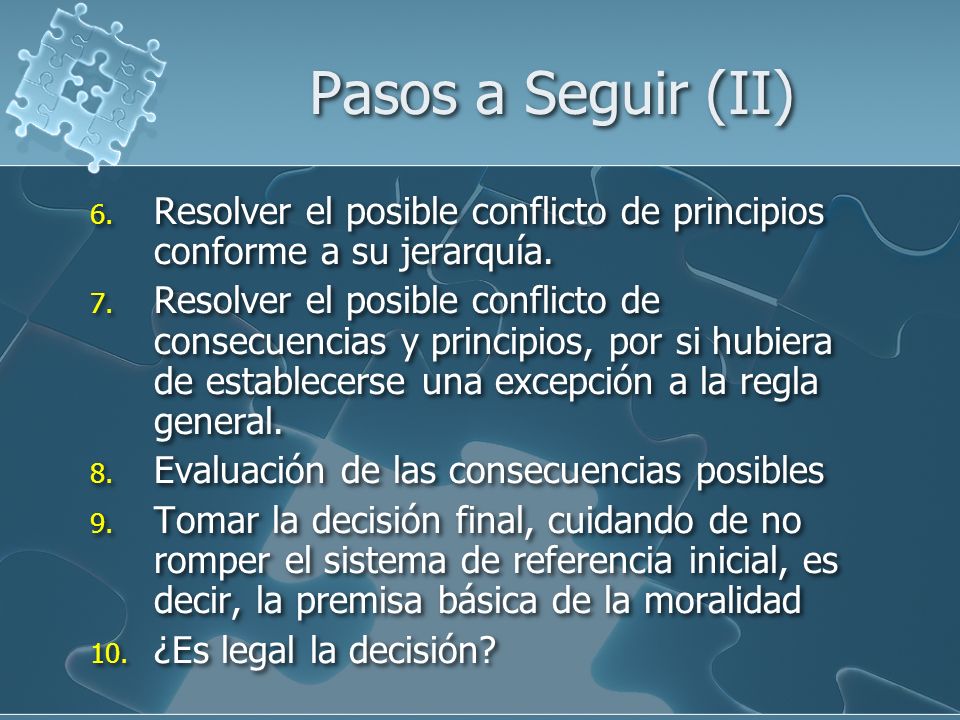 Pasos a Seguir (II)

6. Resolver el posible conflicto de principios conforme a su jerarquía.
7. Resolver el posible conflicto de consecuencias y principios, por si hubiera de establecerse una excepción a la regla general.
8. Evaluación de las consecuencias posibles
9. Tomar la decisión final, cuidando de no romper el sistema de referencia inicial, es decir, la premisa básica de la moralidad
10. ¿Es legal la decisión?